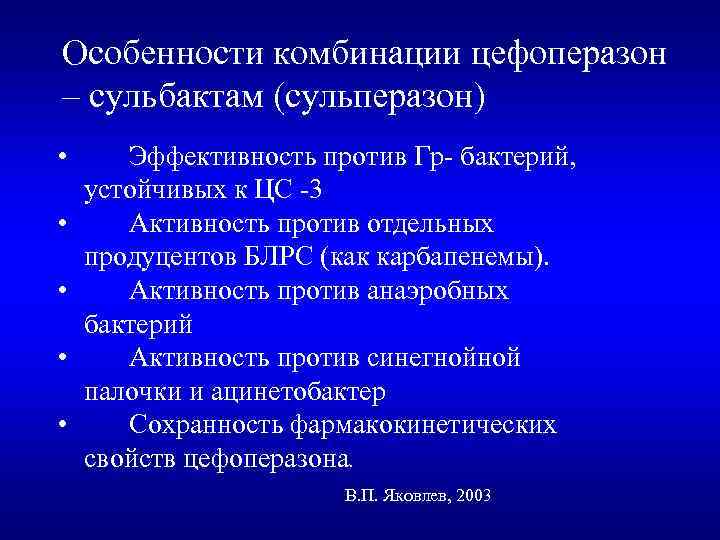 Особенности комбинации цефоперазон – сульбактам (сульперазон)

• Эффективность против Гр- бактерий, устойчивых к ЦС -3
• Активность против отдельных продуцентов БЛРС (как карбапенемы).
• Активность против анаэробных бактерий
• Активность против синегнойной палочки и ацинетобактер
• Сохранность фармакокинетических свойств цефоперазона.

В.П. Яковлев, 2003